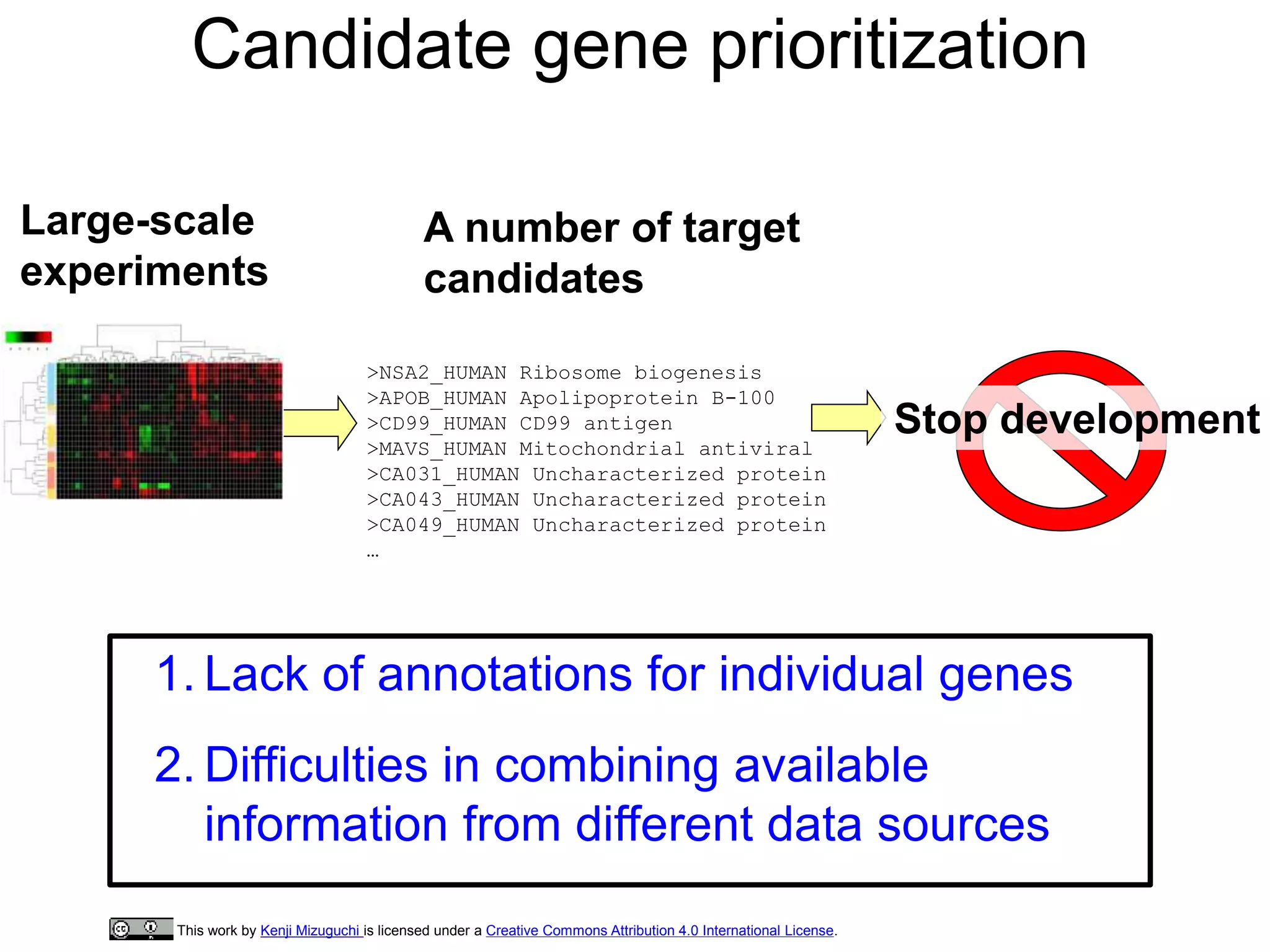 Candidate gene prioritization

Large-scale experiments

A number of target candidates

>NSA2_HUMAN Ribosome biogenesis
>APOB_HUMAN Apolipoprotein B-100
>CD99_HUMAN CD99 antigen
>MAVS_HUMAN Mitochondrial antiviral
>CA031_HUMAN Uncharacterized protein
>CA043_HUMAN Uncharacterized protein
>CA049_HUMAN Uncharacterized protein
…

Stop development

1. Lack of annotations for individual genes

2. Difficulties in combining available information from different data sources

This work by Kenji Mizuguchi is licensed under a Creative Commons Attribution 4.0 International License.